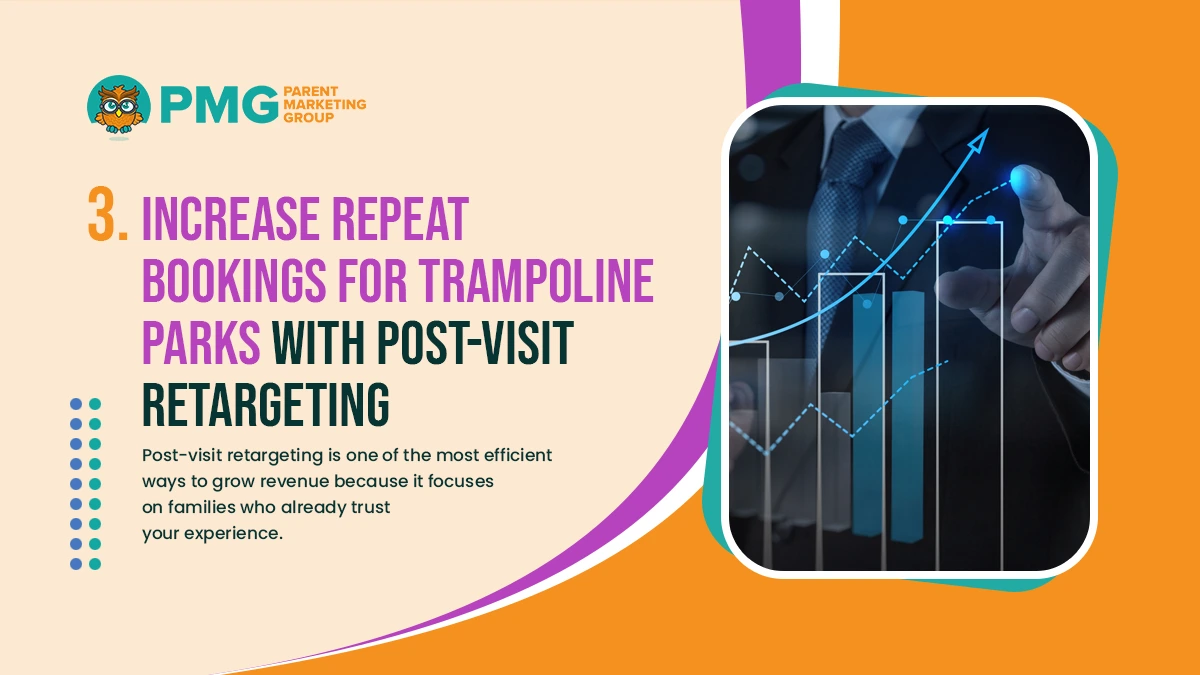 PMG PARENT MARKETING GROUP

3. INCREASE REPEAT BOOKINGS FOR TRAMPOLINE PARKS WITH POST-VISIT RETARGETING

Post-visit retargeting is one of the most efficient ways to grow revenue because it focuses on families who already trust your experience.